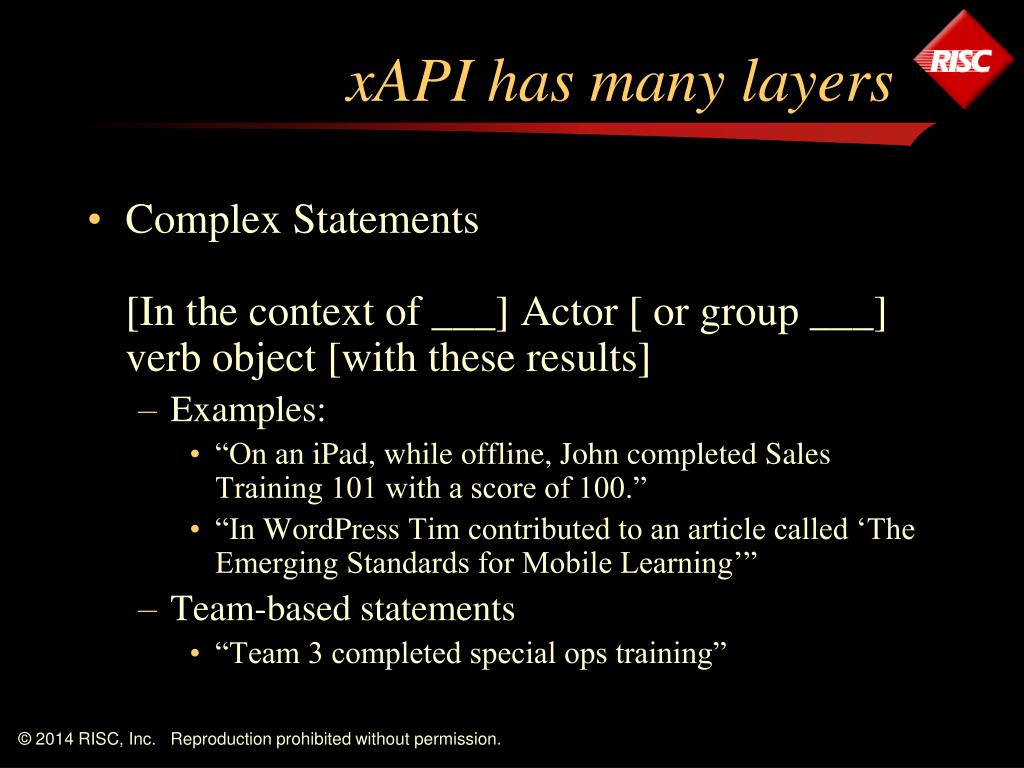 xAPI has many layers

RISC

• Complex Statements

[In the context of ___] Actor [ or group ___] verb object [with these results]

– Examples:

• “On an iPad, while offline, John completed Sales Training 101 with a score of 100.”

• “In WordPress Tim contributed to an article called ‘The Emerging Standards for Mobile Learning’”

– Team-based statements

• “Team 3 completed special ops training”

© 2014 RISC, Inc. Reproduction prohibited without permission.